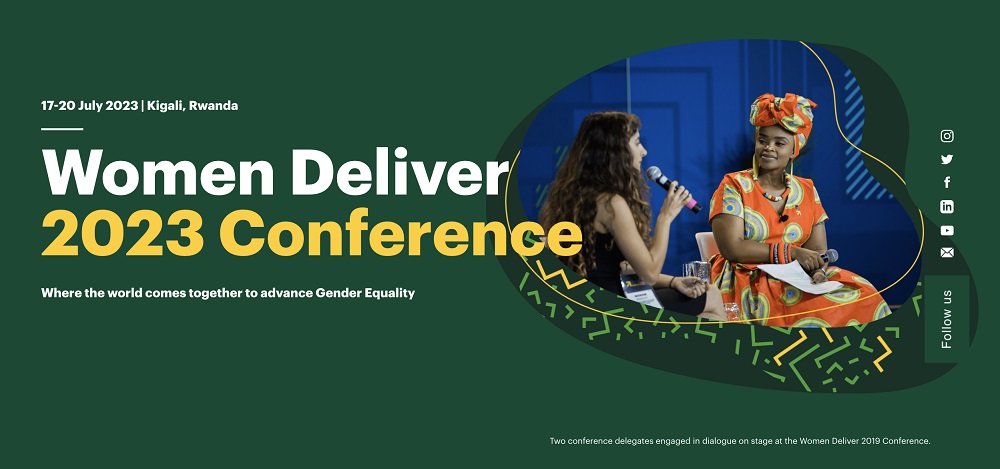 17-20 July 2023 | Kigali, Rwanda

Women Deliver
2023 Conference

Where the world comes together to advance Gender Equality

Follow us

Two conference delegates engaged in dialogue on stage at the Women Deliver 2019 Conference.